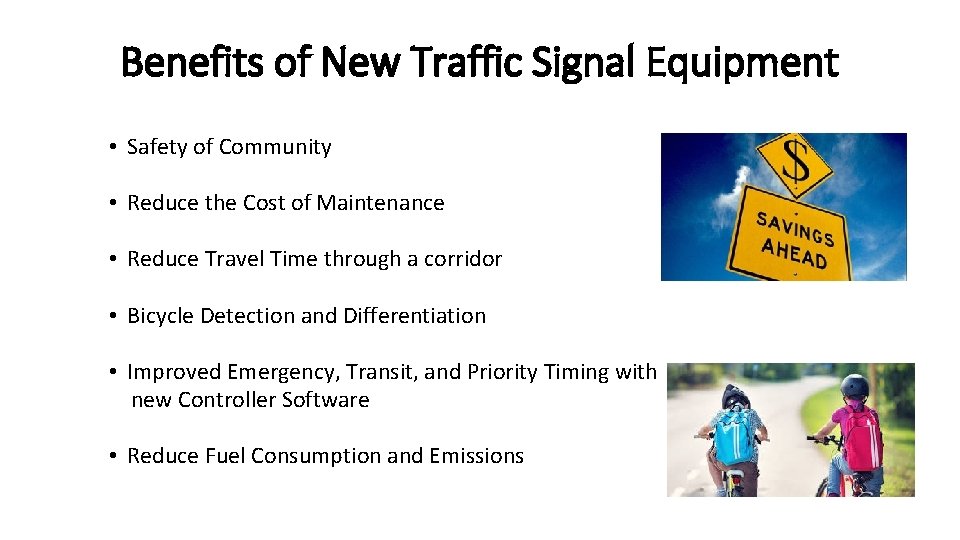 Benefits of New Traffic Signal Equipment

• Safety of Community

• Reduce the Cost of Maintenance

• Reduce Travel Time through a corridor

• Bicycle Detection and Differentiation

• Improved Emergency, Transit, and Priority Timing with new Controller Software

• Reduce Fuel Consumption and Emissions

$

SAVINGS AHEAD